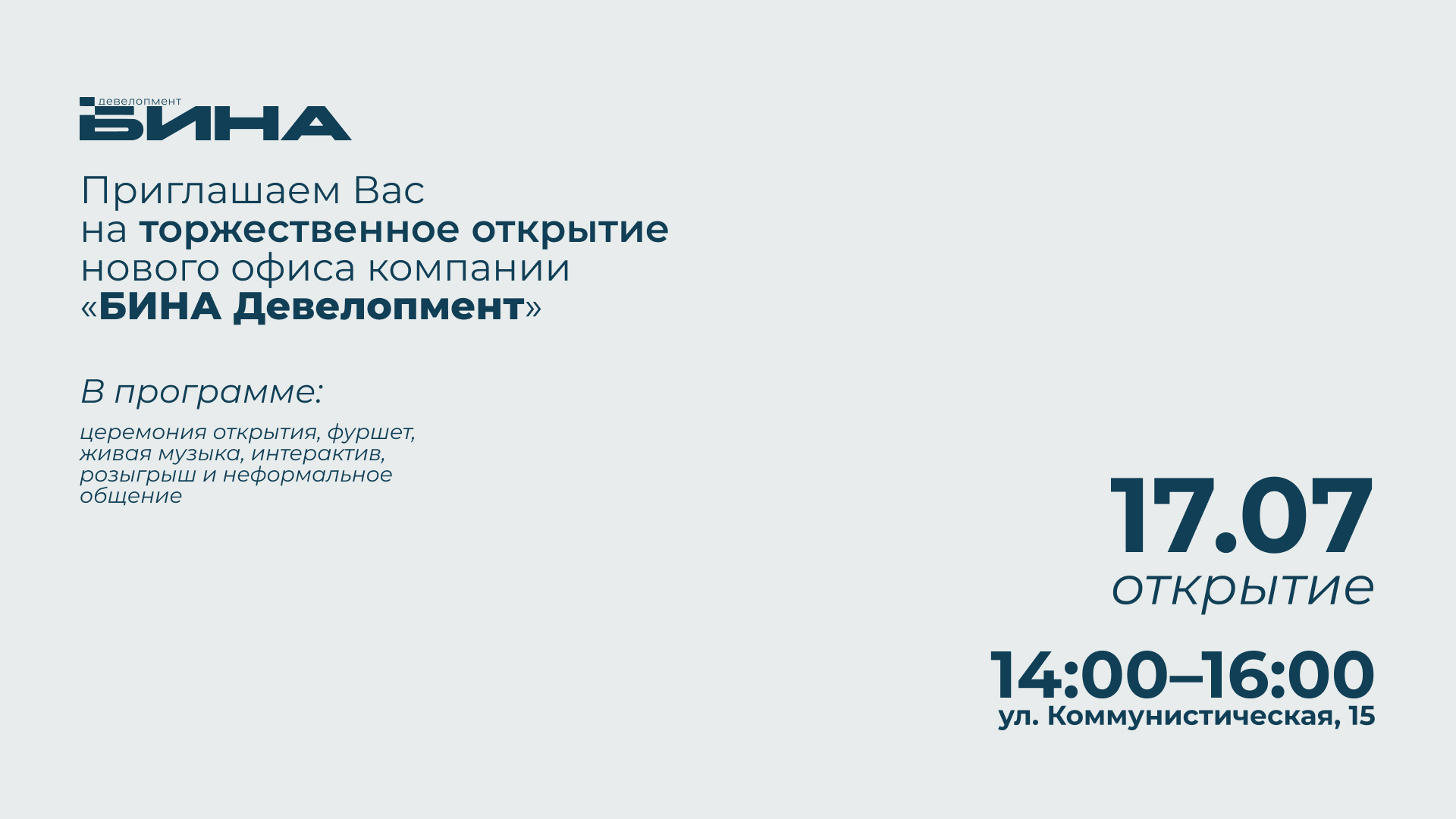 девелопмент
БИНА

Приглашаем Вас на торжественное открытие нового офиса компании «БИНА Девелопмент»

В программе:

церемония открытия, фуршет, живая музыка, интерактив, розыгрыш и неформальное общение

17.07
открытие

14:00–16:00
ул. Коммунистическая, 15